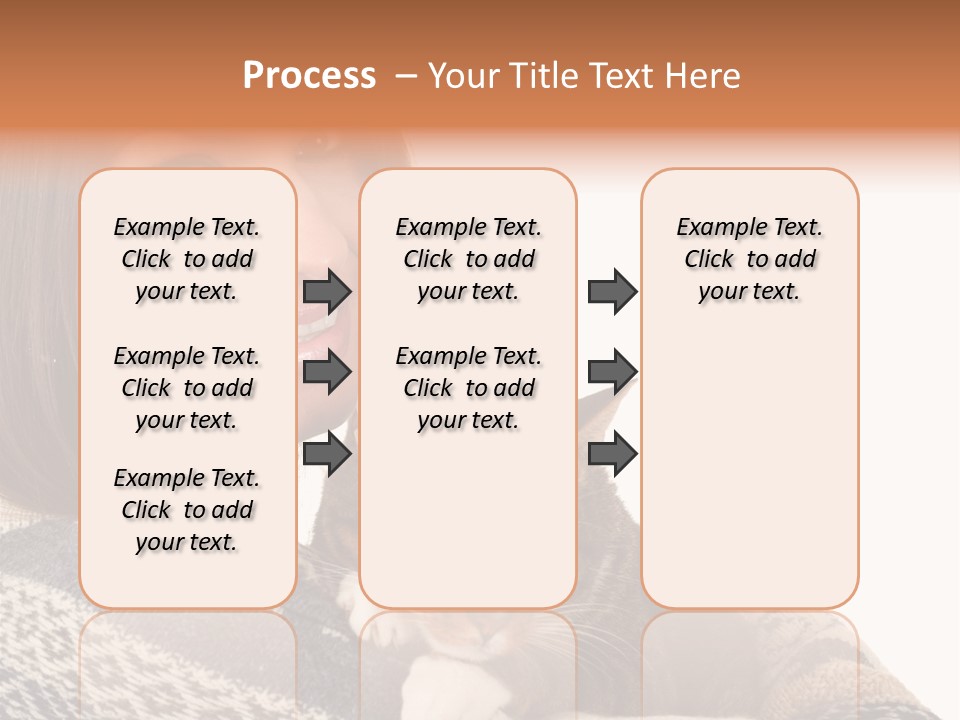 Process – Your Title Text Here

Example Text. Click to add your text.

Example Text. Click to add your text.

Example Text. Click to add your text.

Example Text. Click to add your text.

Example Text. Click to add your text.

Example Text. Click to add your text.